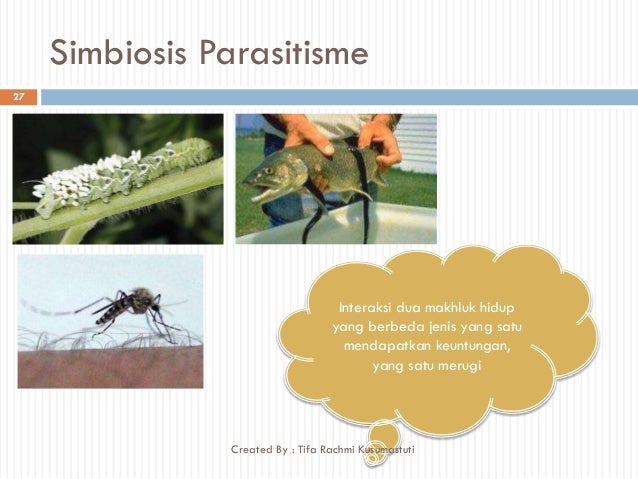 Simbiosis Parasitisme

27

Interaksi dua makhluk hidup yang berbeda jenis yang satu mendapatkan keuntungan, yang satu merugi

Created By : Tifa Rachmi Kusumastuti